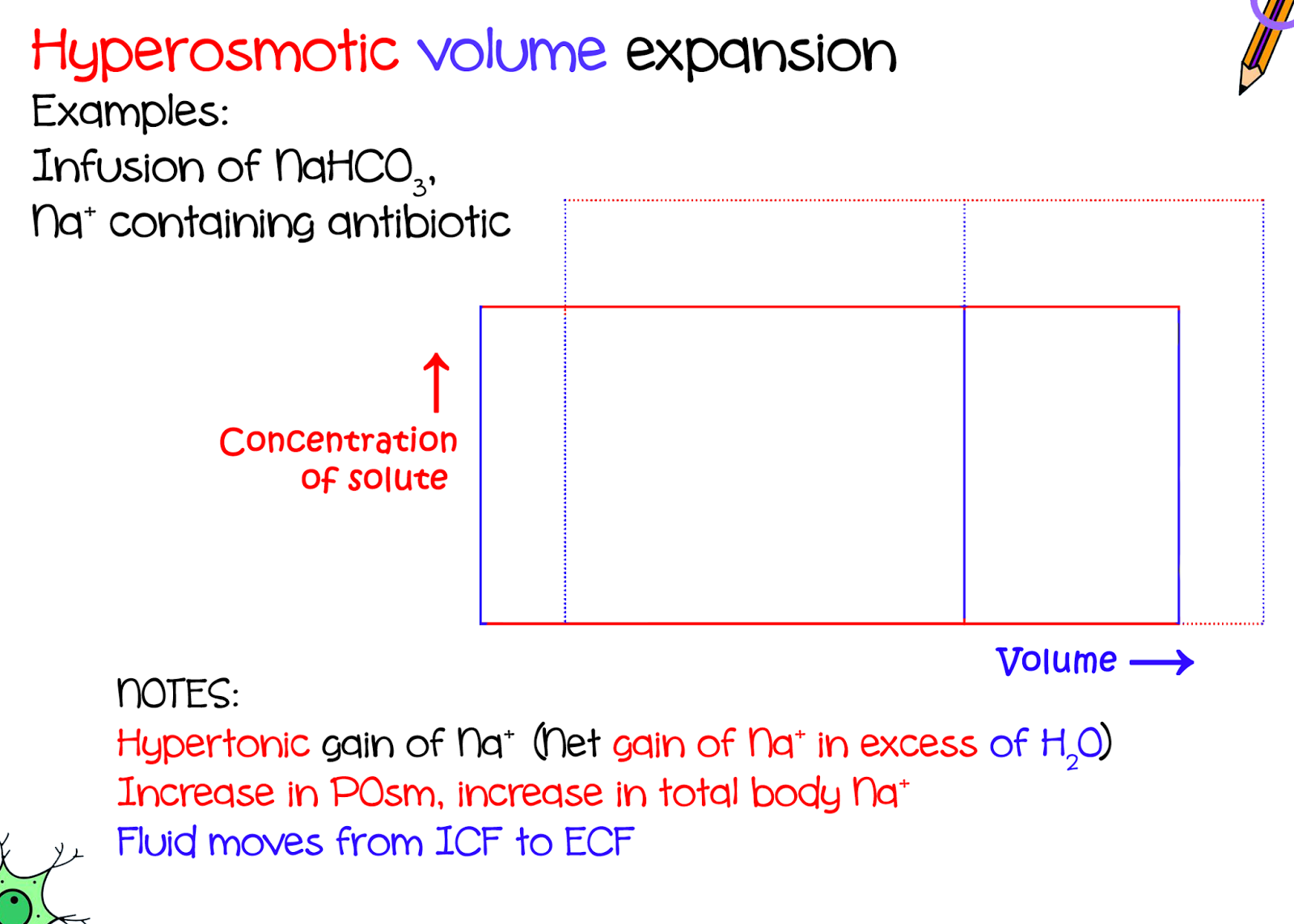 Hyperosmotic volume expansion

Examples:
Infusion of $NaHCO_3$,
$Na^+$ containing antibiotic

Concentration of solute

Volume

NOTES:
Hypertonic gain of $Na^+$ (Net gain of $Na^+$ in excess of $H_2O$)
Increase in POsm, increase in total body $Na^+$
Fluid moves from ICF to ECF